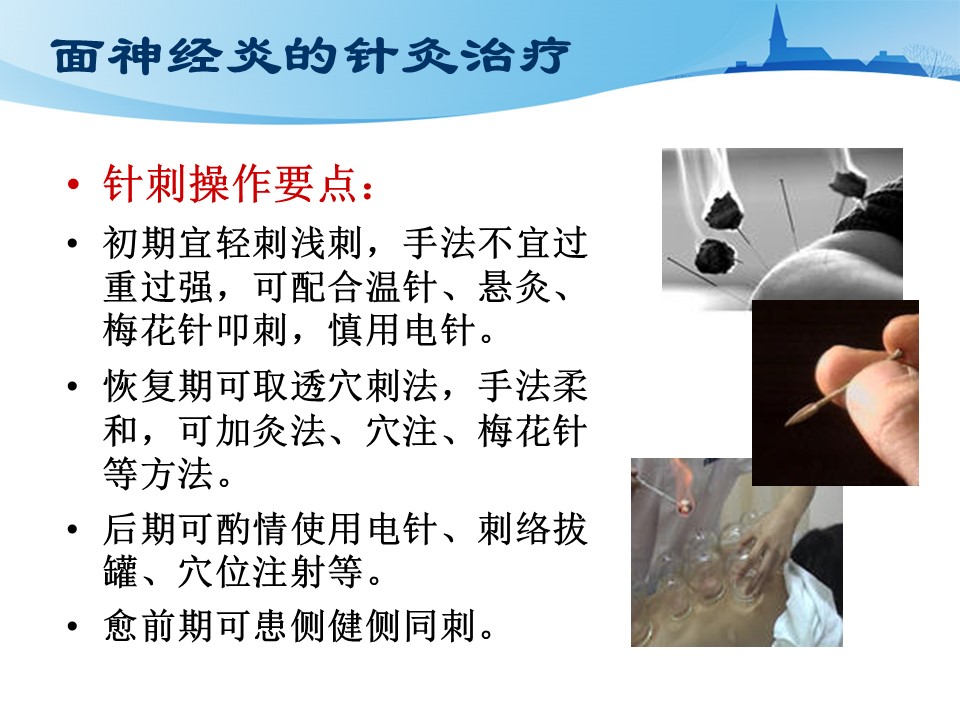 面神经炎的针灸治疗

• 针刺操作要点：

• 初期宜轻刺浅刺，手法不宜过重过强，可配合温针、悬灸、梅花针叩刺，慎用电针。

• 恢复期可取透穴刺法，手法柔和，可加灸法、穴注、梅花针等方法。

• 后期可酌情使用电针、刺络拔罐、穴位注射等。

• 愈前期可患侧健侧同刺。